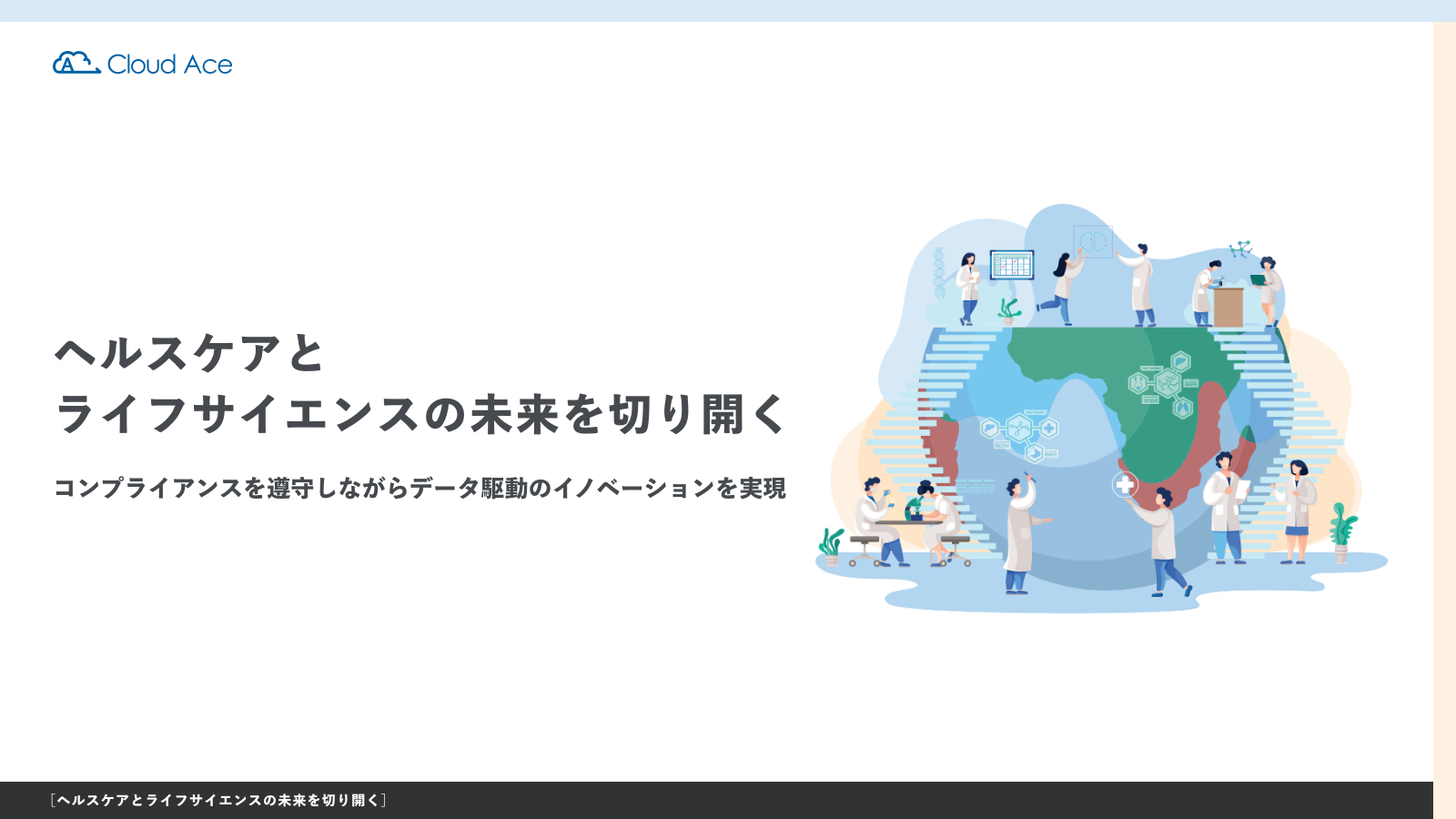 Cloud Ace

ヘルスケアと
ライフサイエンスの未来を切り開く

コンプライアンスを遵守しながらデータ駆動のイノベーションを実現

［ヘルスケアとライフサイエンスの未来を切り開く］